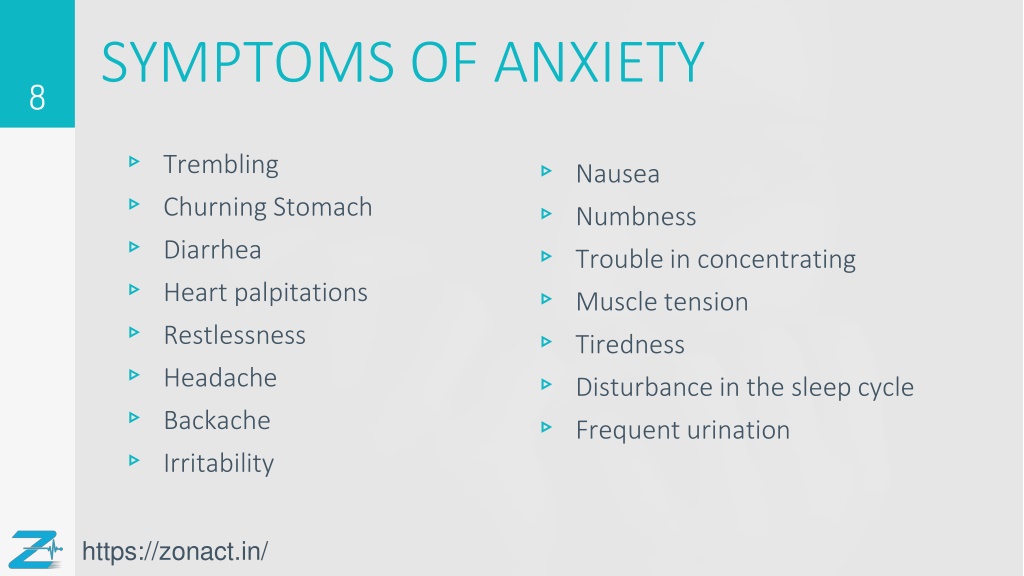 8

SYMPTOMS OF ANXIETY

▹ Trembling
▹ Churning Stomach
▹ Diarrhea
▹ Heart palpitations
▹ Restlessness
▹ Headache
▹ Backache
▹ Irritability

▹ Nausea
▹ Numbness
▹ Trouble in concentrating
▹ Muscle tension
▹ Tiredness
▹ Disturbance in the sleep cycle
▹ Frequent urination

https://zonact.in/